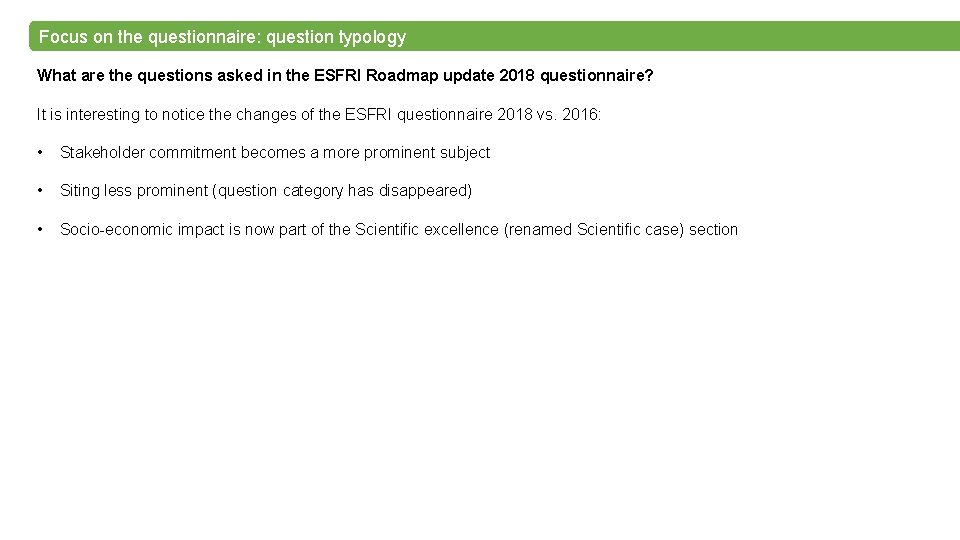 Focus on the questionnaire: question typology

What are the questions asked in the ESFRI Roadmap update 2018 questionnaire?

It is interesting to notice the changes of the ESFRI questionnaire 2018 vs. 2016:

• Stakeholder commitment becomes a more prominent subject

• Siting less prominent (question category has disappeared)

• Socio-economic impact is now part of the Scientific excellence (renamed Scientific case) section